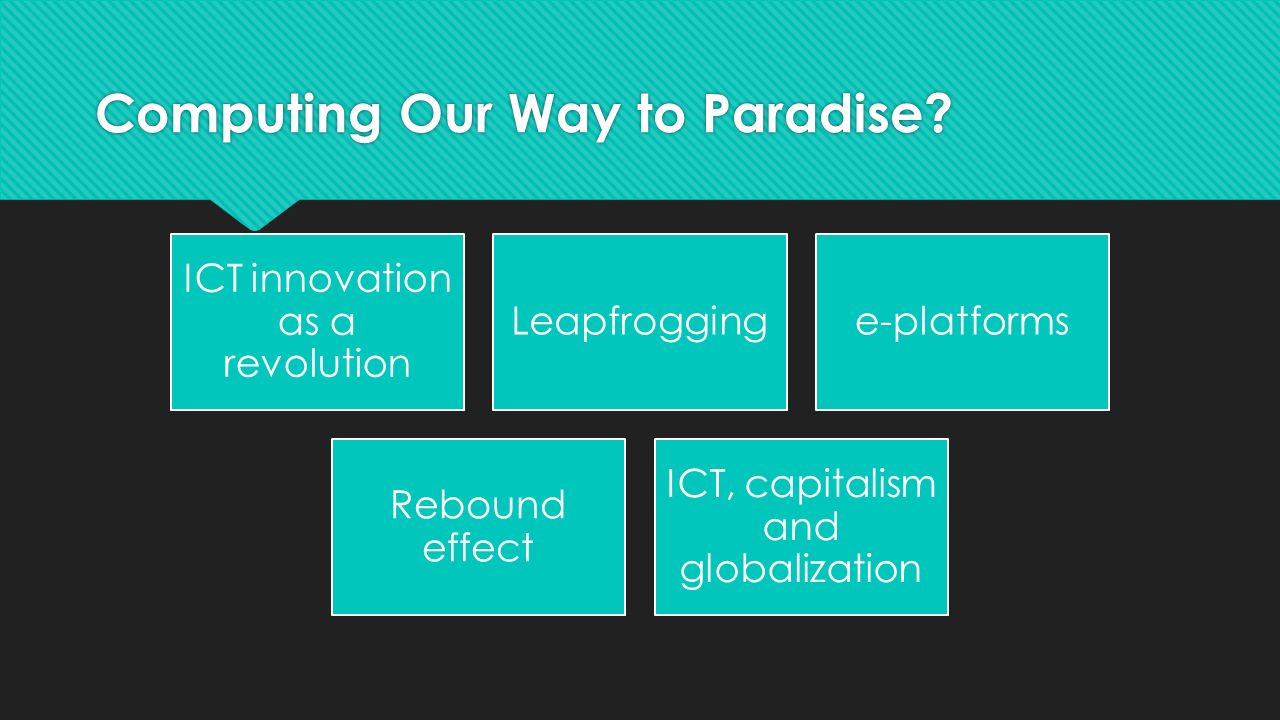 Computing Our Way to Paradise?

ICT innovation as a revolution

Leapfrogging

e-platforms

Rebound effect

ICT, capitalism and globalization